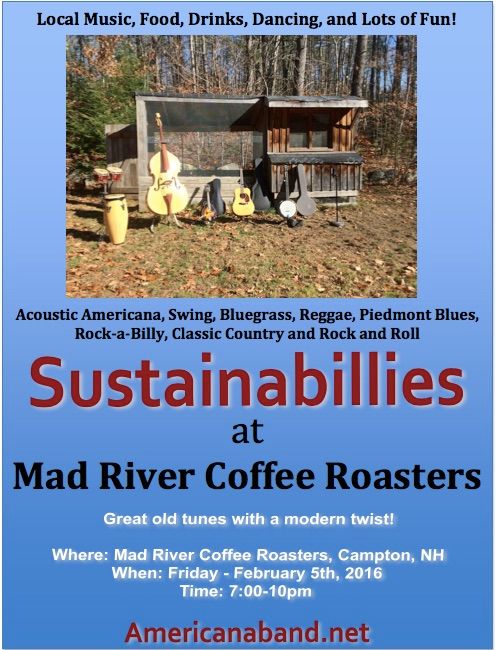 Local Music, Food, Drinks, Dancing, and Lots of Fun!

Acoustic Americana, Swing, Bluegrass, Reggae, Piedmont Blues, Rock-a-Billy, Classic Country and Rock and Roll

Sustainabillies

at

Mad River Coffee Roasters

Great old tunes with a modern twist!

Where: Mad River Coffee Roasters, Campton, NH
When: Friday - February 5th, 2016
Time: 7:00-10pm

Americanaband.net